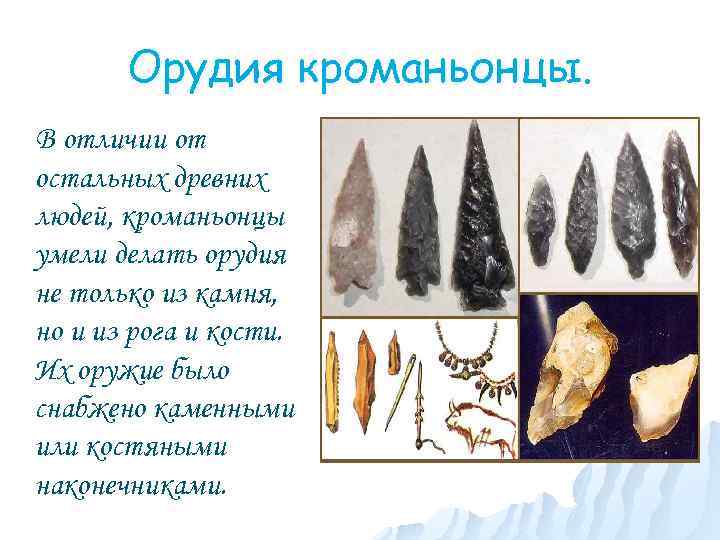 Орудия кроманьонцы.

В отличии от остальных древних людей, кроманьонцы умели делать орудия не только из камня, но и из рога и кости. Их оружие было снабжено каменными или костяными наконечниками.